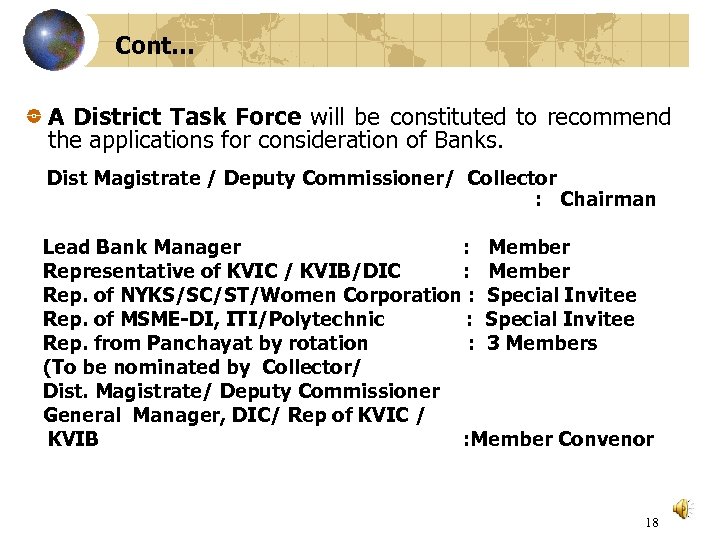 Cont...

A District Task Force will be constituted to recommend the applications for consideration of Banks.

Dist Magistrate / Deputy Commissioner/ Collector : Chairman

Lead Bank Manager : Member
Representative of KVIC / KVIB/DIC : Member
Rep. of NYKS/SC/ST/Women Corporation : Special Invitee
Rep. of MSME-DI, ITI/Polytechnic : Special Invitee
Rep. from Panchayat by rotation : 3 Members
(To be nominated by Collector/
Dist. Magistrate/ Deputy Commissioner
General Manager, DIC/ Rep of KVIC /
KVIB :Member Convenor

18